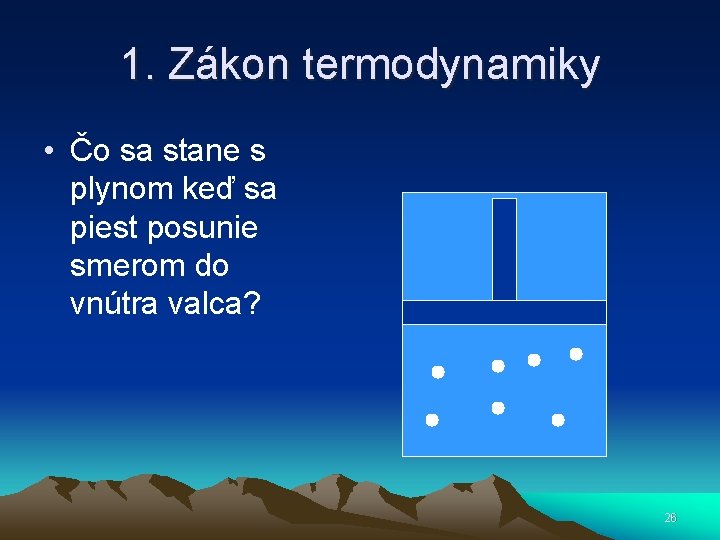 1. Zákon termodynamiky

• Čo sa stane s plynom keď sa piest posunie smerom do vnútra valca?

26